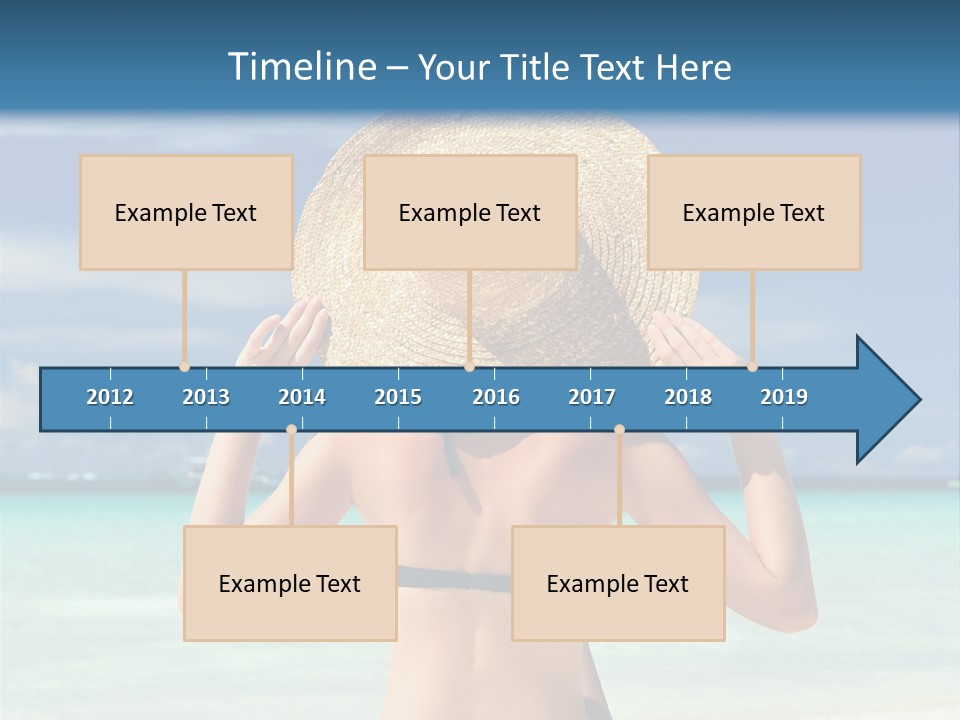 Timeline – Your Title Text Here

Example Text

Example Text

Example Text

2012 2013 2014 2015 2016 2017 2018 2019

Example Text

Example Text